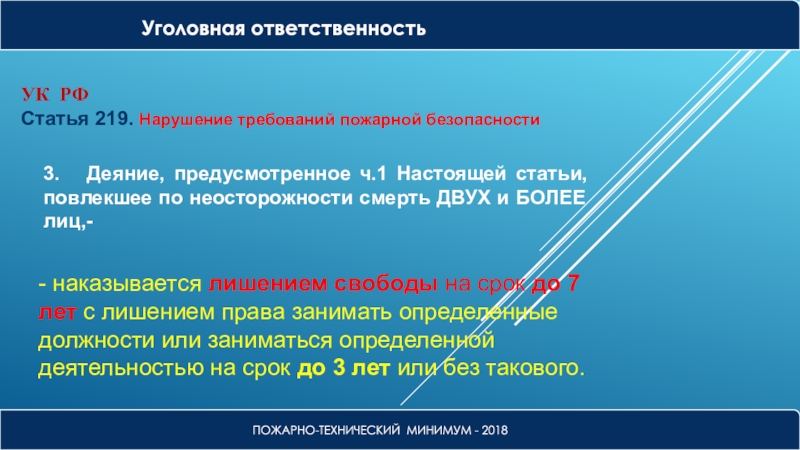 Уголовная ответственность

УК РФ
Статья 219. Нарушение требований пожарной безопасности

3. Деяние, предусмотренное ч.1 Настоящей статьи, повлекшее по неосторожности смерть ДВУХ и БОЛЕЕ лиц,-

- наказывается лишением свободы на срок до 7 лет с лишением права занимать определенные должности или заниматься определенной деятельностью на срок до 3 лет или без такового.

ПОЖАРНО-ТЕХНИЧЕСКИЙ МИНИМУМ - 2018